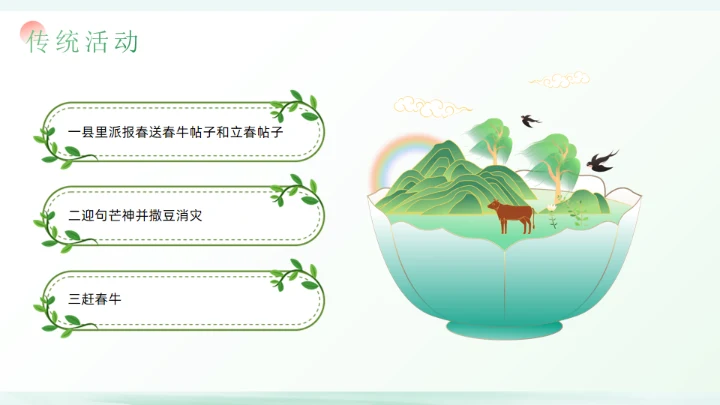 传统活动

一县里派报春送春牛帖子和立春帖子

二迎句芒神并撒豆消灾

三赶春牛